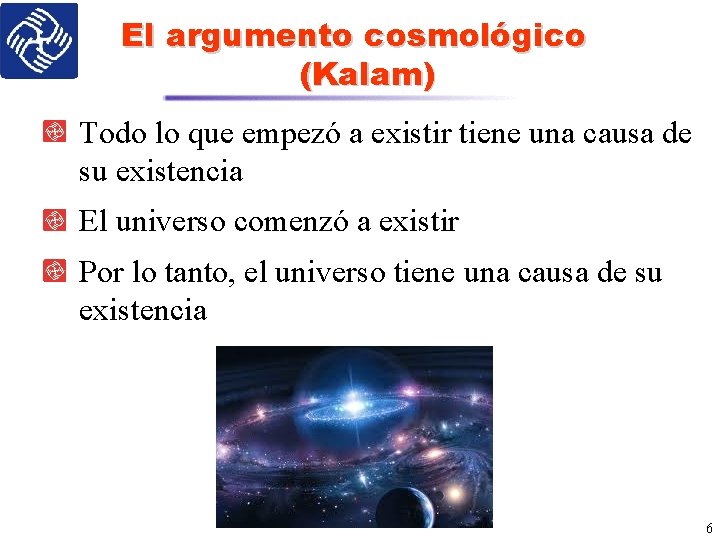 El argumento cosmológico (Kalam)

Todo lo que empezó a existir tiene una causa de su existencia

El universo comenzó a existir

Por lo tanto, el universo tiene una causa de su existencia

6